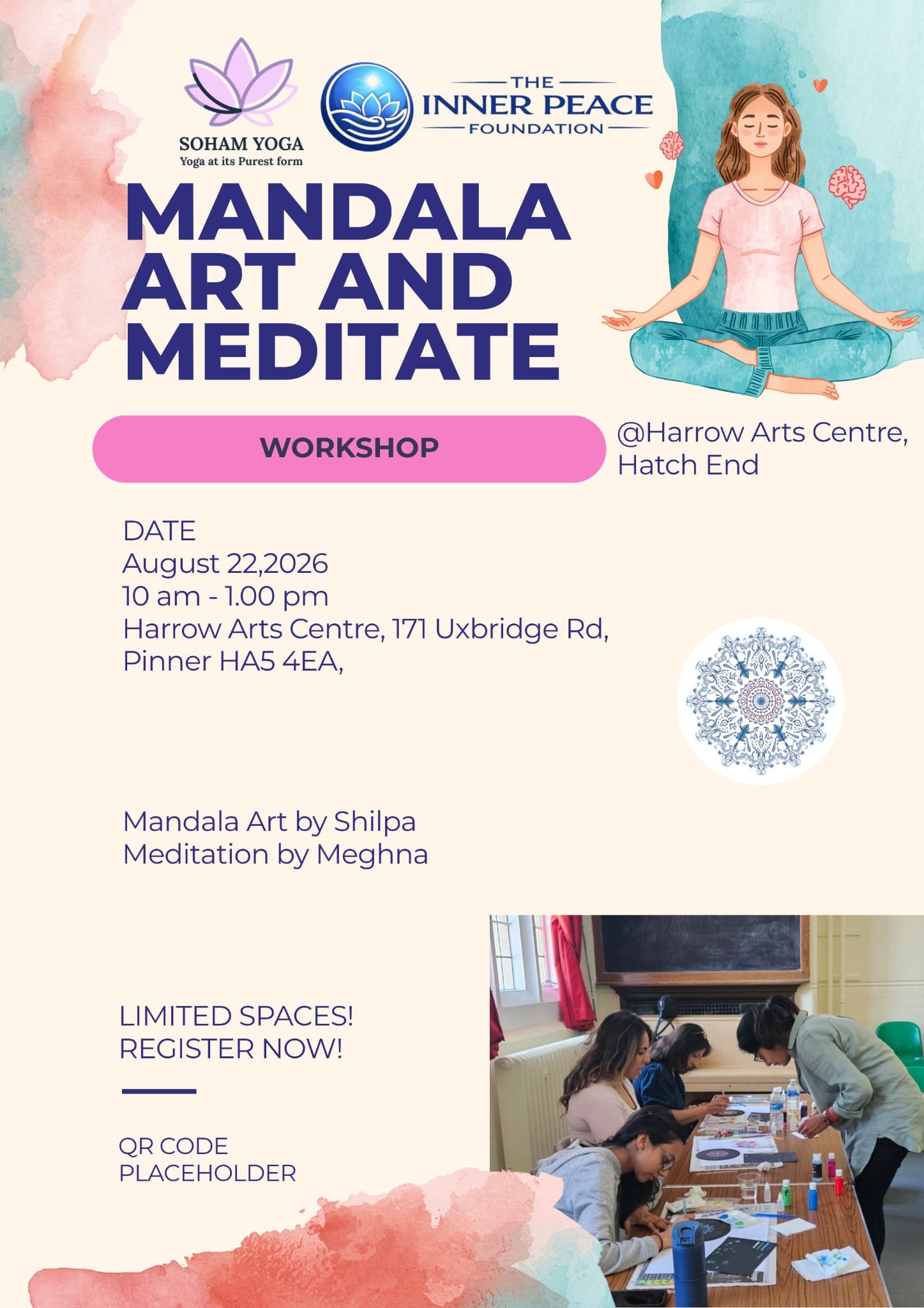 SOHAM YOGA
Yoga at its Purest form

THE INNER PEACE FOUNDATION

MANDALA ART AND MEDITATE

WORKSHOP

@Harrow Arts Centre, Hatch End

DATE
August 22,2026
10 am - 1.00 pm
Harrow Arts Centre, 171 Uxbridge Rd, Pinner HA5 4EA,

Mandala Art by Shilpa
Meditation by Meghna

LIMITED SPACES!
REGISTER NOW!

QR CODE PLACEHOLDER